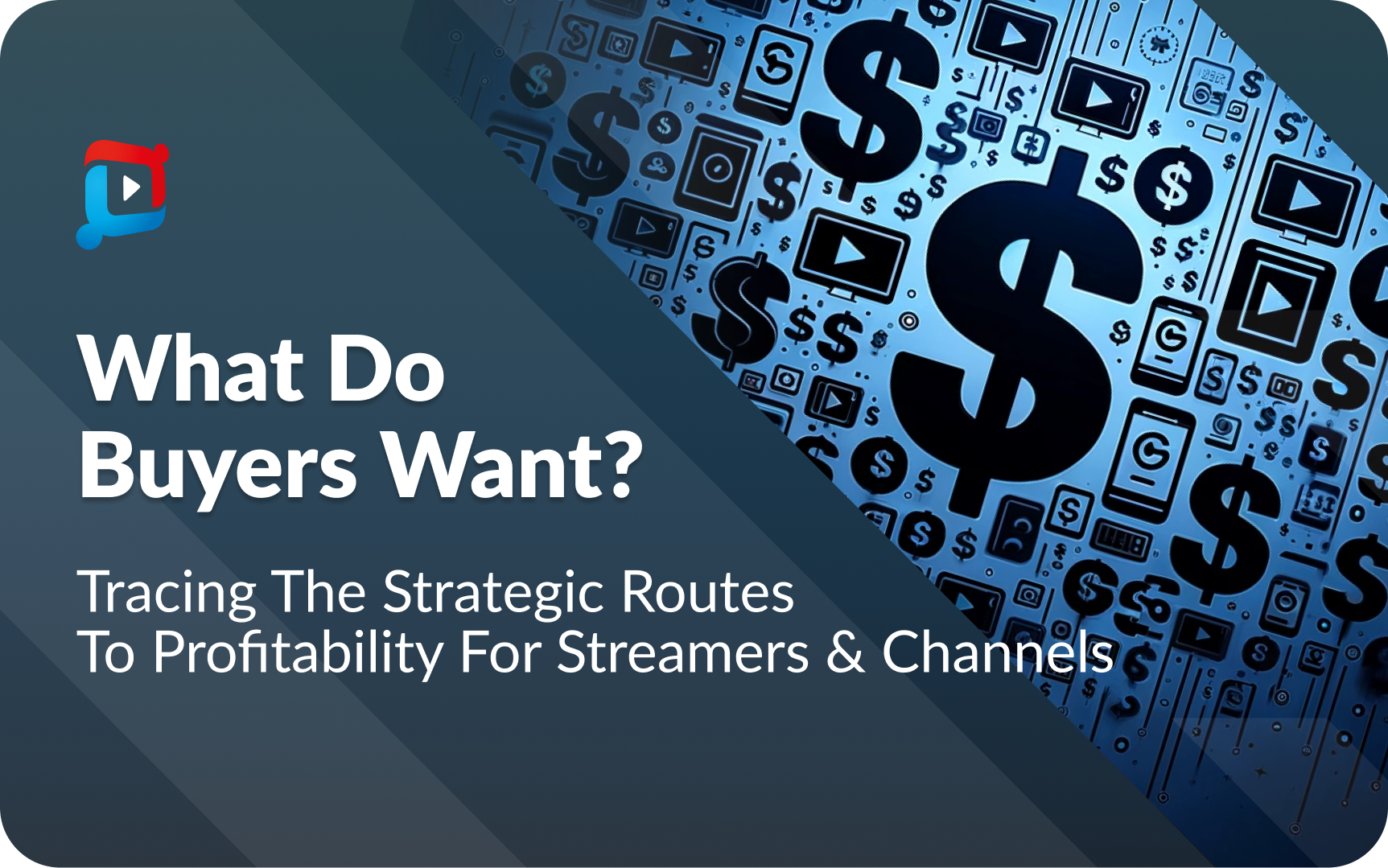 What Do Buyers Want?

Tracing The Strategic Routes To Profitability For Streamers & Channels